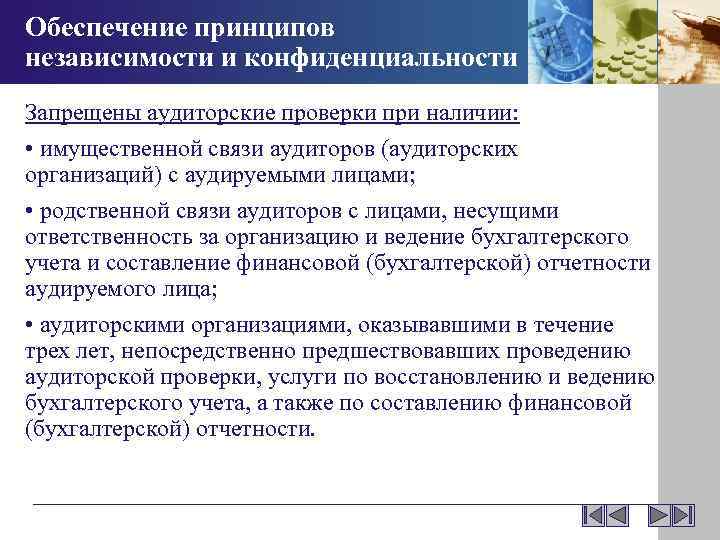 Обеспечение принципов независимости и конфиденциальности

Запрещены аудиторские проверки при наличии:

• имущественной связи аудиторов (аудиторских организаций) с аудируемыми лицами;

• родственной связи аудиторов с лицами, несущими ответственность за организацию и ведение бухгалтерского учета и составление финансовой (бухгалтерской) отчетности аудируемого лица;

• аудиторскими организациями, оказывавшими в течение трех лет, непосредственно предшествовавших проведению аудиторской проверки, услуги по восстановлению и ведению бухгалтерского учета, а также по составлению финансовой (бухгалтерской) отчетности.